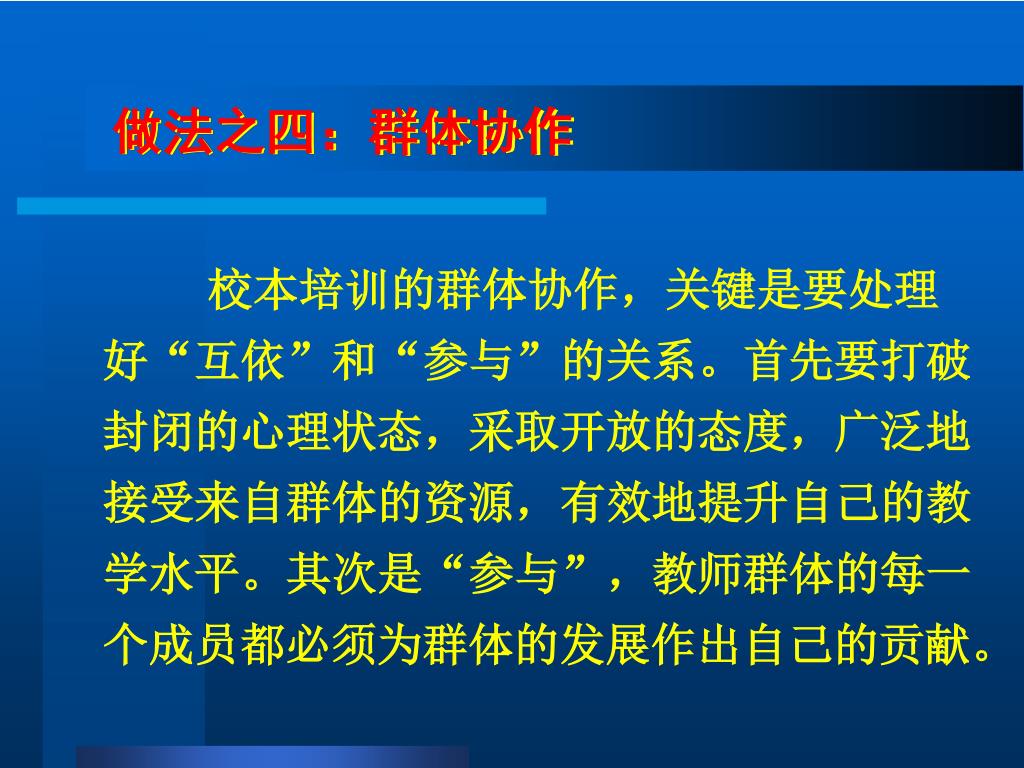 做法之四：群体协作

校本培训的群体协作，关键是要处理好“互依”和“参与”的关系。首先要打破封闭的心理状态，采取开放的态度，广泛地接受来自群体的资源，有效地提升自己的教学水平。其次是“参与”，教师群体的每一个成员都必须为群体的发展作出自己的贡献。